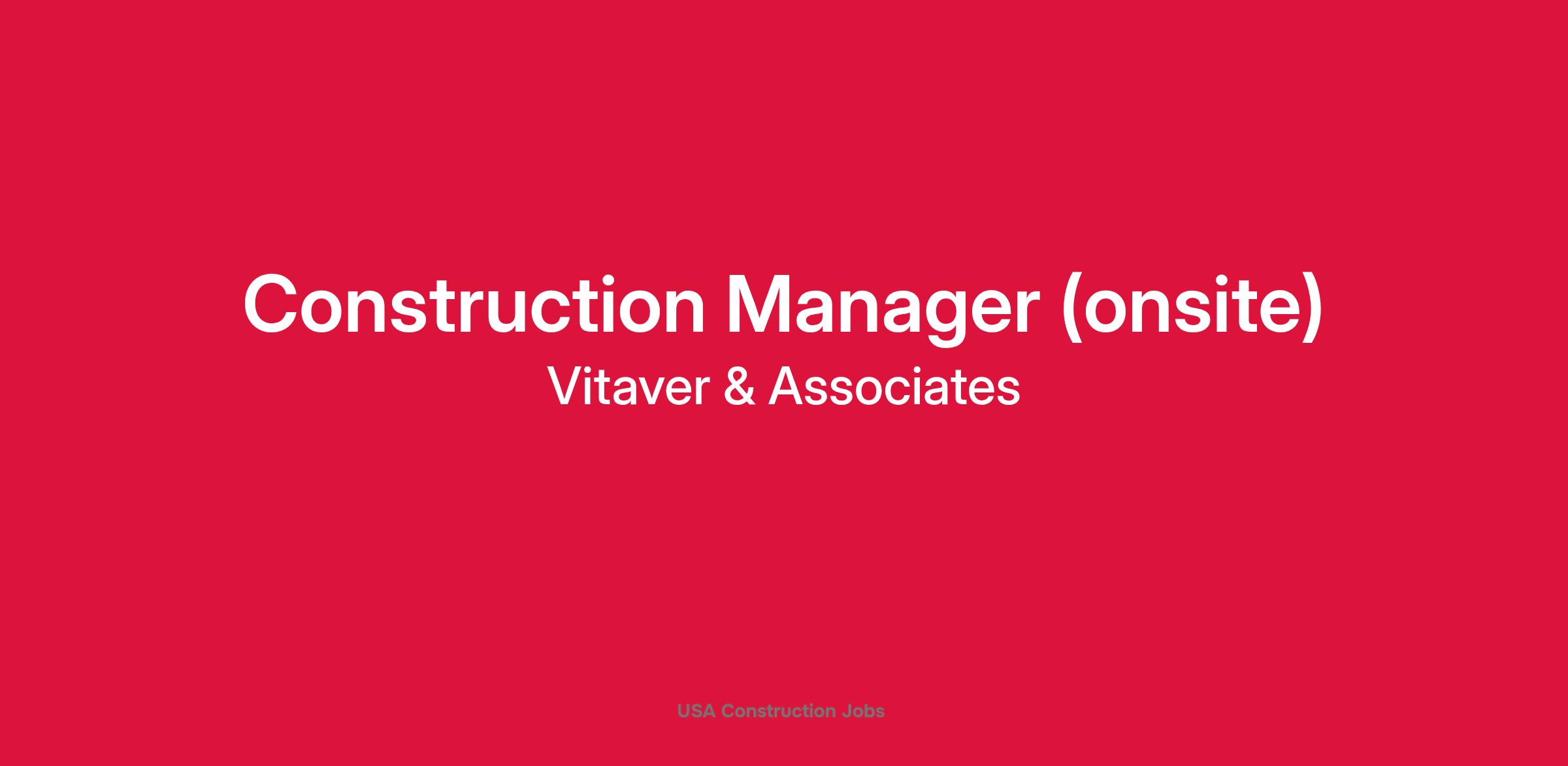 Construction Manager (onsite)
Vitaver & Associates

USA Construction Jobs